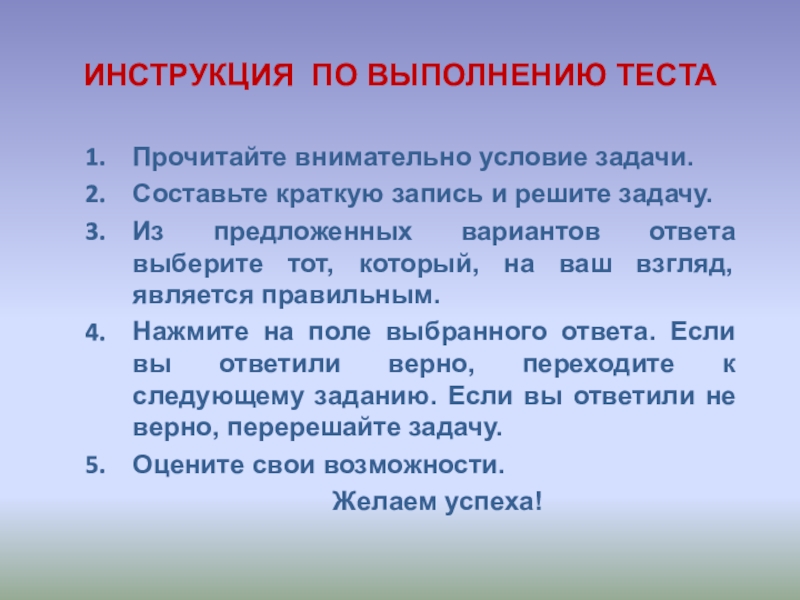 ИНСТРУКЦИЯ ПО ВЫПОЛНЕНИЮ ТЕСТА

1. Прочитайте внимательно условие задачи.
2. Составьте краткую запись и решите задачу.
3. Из предложенных вариантов ответа выберите тот, который, на ваш взгляд, является правильным.
4. Нажмите на поле выбранного ответа. Если вы ответили верно, переходите к следующему заданию. Если вы ответили не верно, перерешайте задачу.
5. Оцените свои возможности.

Желаем успеха!